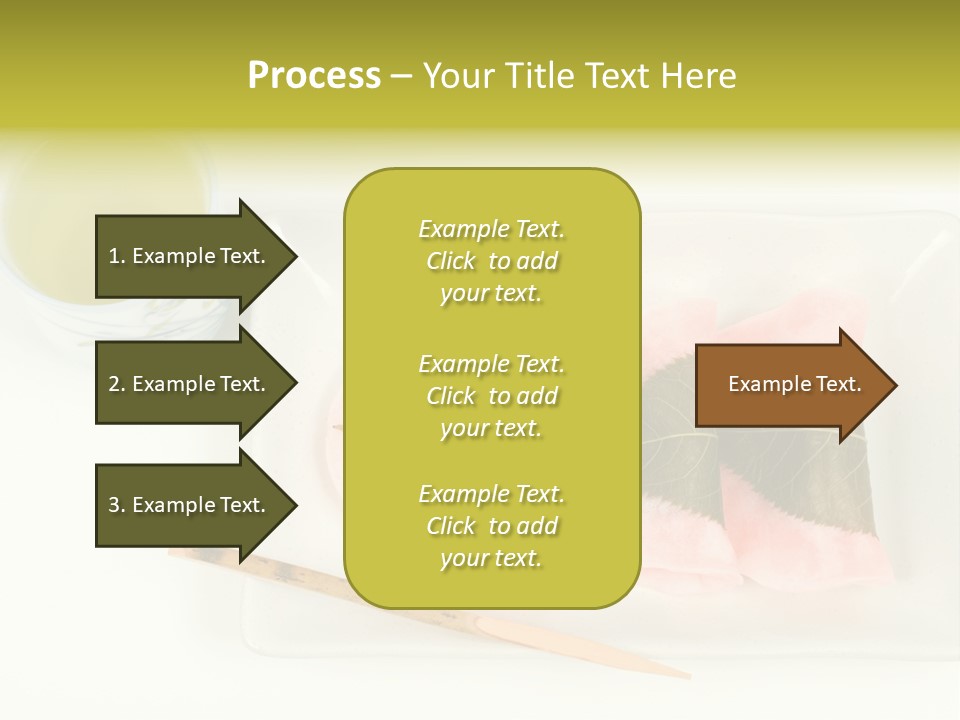 Process – Your Title Text Here

1. Example Text.

2. Example Text.

3. Example Text.

Example Text. Click to add your text.

Example Text. Click to add your text.

Example Text. Click to add your text.

Example Text.